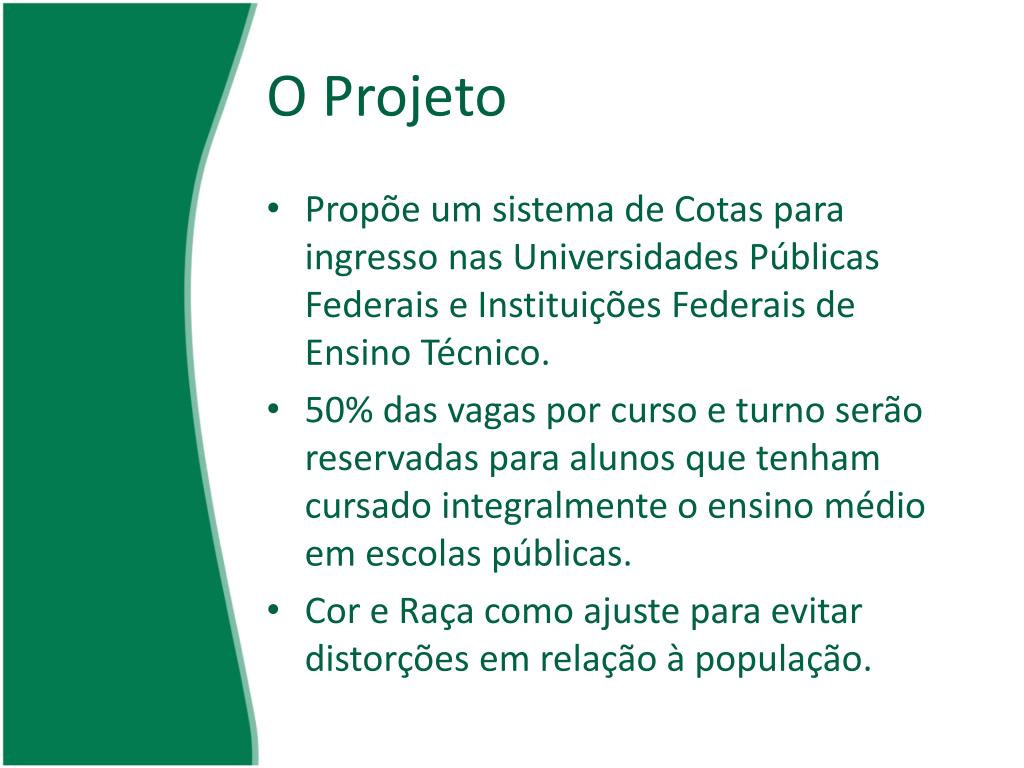 O Projeto

• Propõe um sistema de Cotas para ingresso nas Universidades Públicas Federais e Instituições Federais de Ensino Técnico.

• 50% das vagas por curso e turno serão reservadas para alunos que tenham cursado integralmente o ensino médio em escolas públicas.

• Cor e Raça como ajuste para evitar distorções em relação à população.